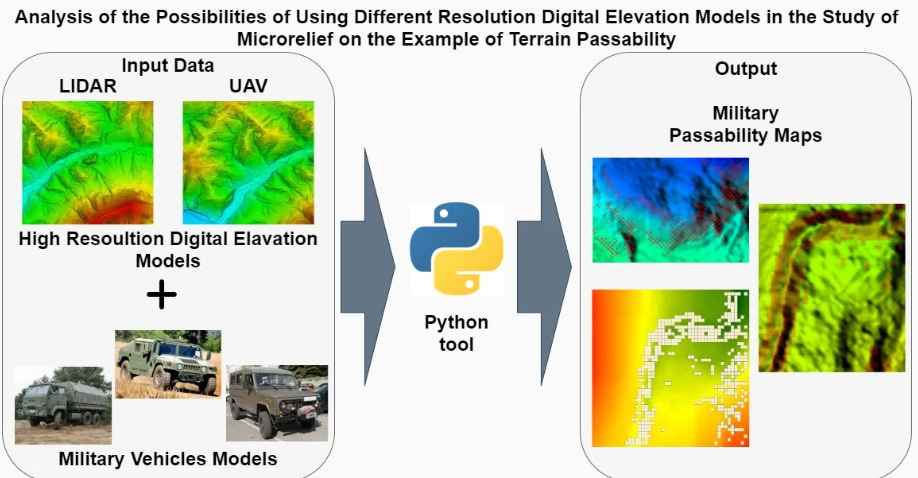 Analysis of the Possibilities of Using Different Resolution Digital Elevation Models in the Study of Microrelief on the Example of Terrain Passability

Input Data

LIDAR

UAV

High Resoultion Digital Elavation Models

+

Military Vehicles Models

Python tool

Output

Military Passability Maps